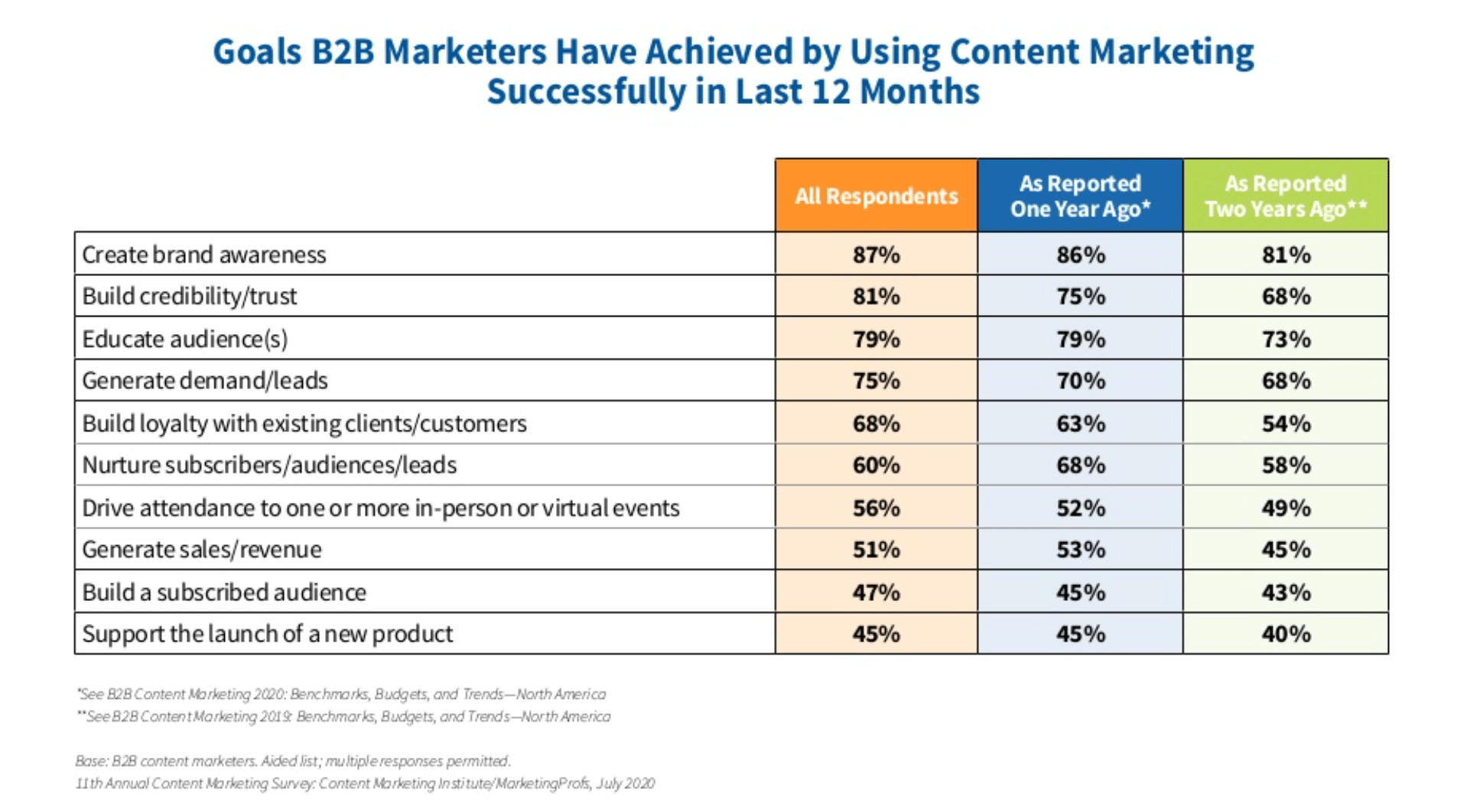 Goals B2B Marketers Have Achieved by Using Content Marketing Successfully in Last 12 Months

| | All Respondents | As Reported One Year Ago* | As Reported Two Years Ago** |
|---|---|---|---|
| Create brand awareness | 87% | 86% | 81% |
| Build credibility/trust | 81% | 75% | 68% |
| Educate audience(s) | 79% | 79% | 73% |
| Generate demand/leads | 75% | 70% | 68% |
| Build loyalty with existing clients/customers | 68% | 63% | 54% |
| Nurture subscribers/audiences/leads | 60% | 68% | 58% |
| Drive attendance to one or more in-person or virtual events | 56% | 52% | 49% |
| Generate sales/revenue | 51% | 53% | 45% |
| Build a subscribed audience | 47% | 45% | 43% |
| Support the launch of a new product | 45% | 45% | 40% |

*See B2B Content Marketing 2020: Benchmarks, Budgets, and Trends—North America
**See B2B Content Marketing 2019: Benchmarks, Budgets, and Trends—North America

Base: B2B content marketers. Aided list; multiple responses permitted.
11th Annual Content Marketing Survey: Content Marketing Institute/MarketingProfs, July 2020